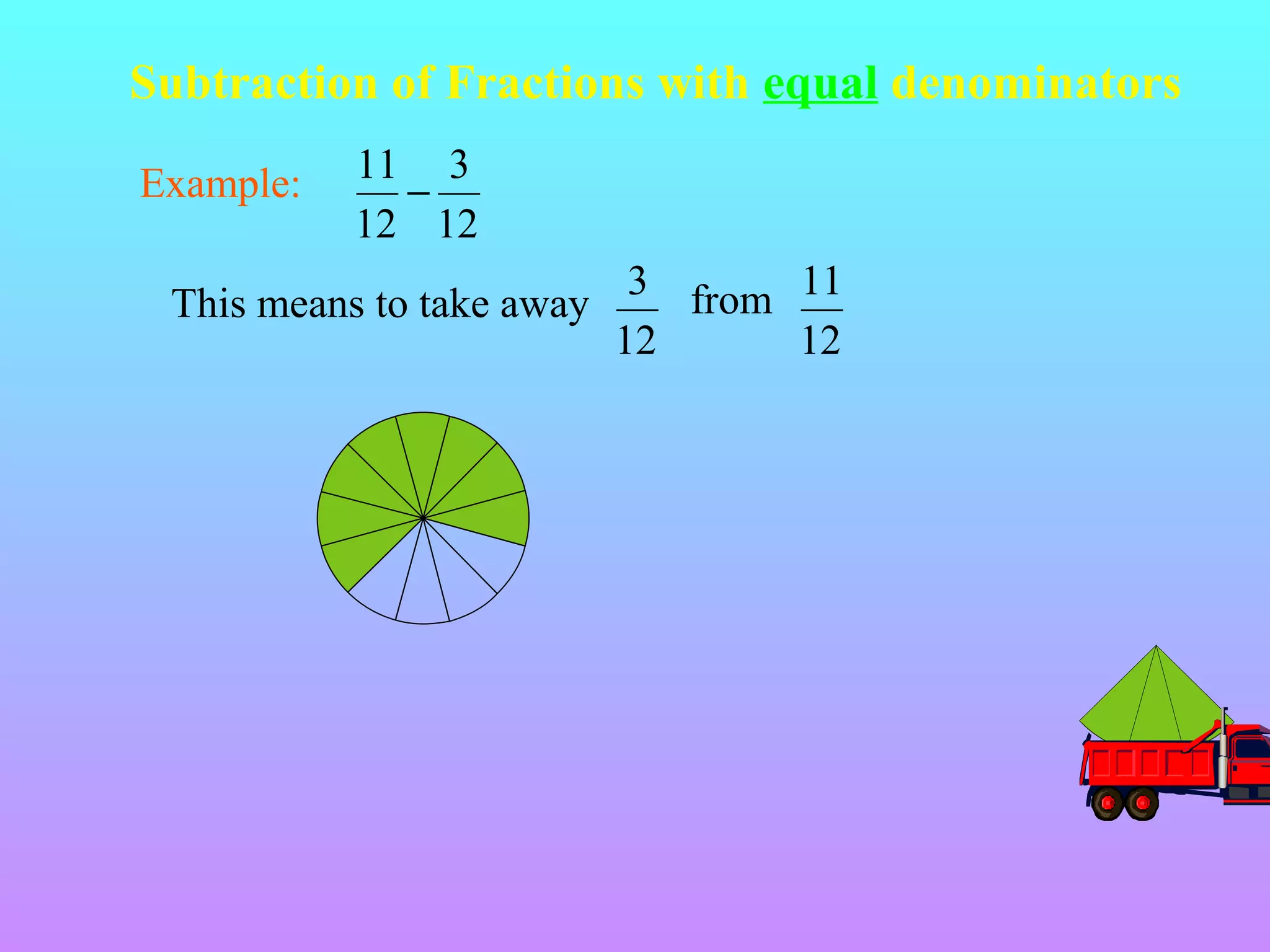 Subtraction of Fractions with equal denominators

Example: $\frac{11}{12} - \frac{3}{12}$

This means to take away $\frac{3}{12}$ from $\frac{11}{12}$